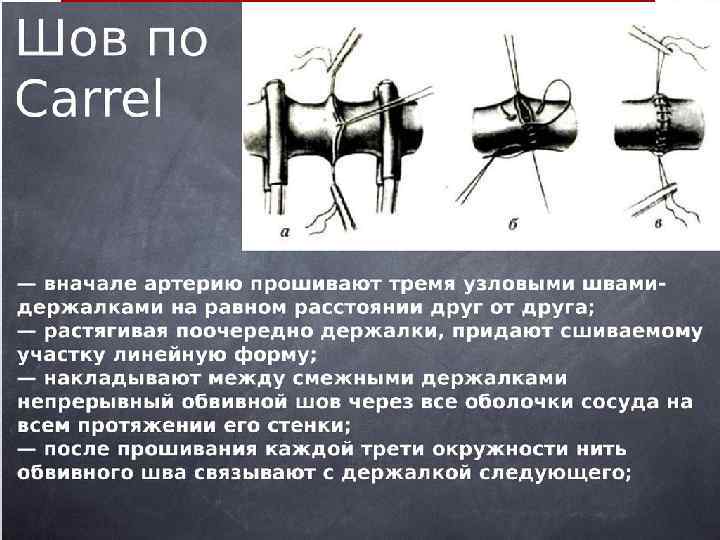 Шов по Carrel

а б в

— вначале артерию прошивают тремя узловыми швами-держалками на равном расстоянии друг от друга;
— растягивая поочередно держалки, придают сшиваемому участку линейную форму;
— накладывают между смежными держалками непрерывный обвивной шов через все оболочки сосуда на всем протяжении его стенки;
— после прошивания каждой трети окружности нить обвивного шва связывают с держалкой следующего;